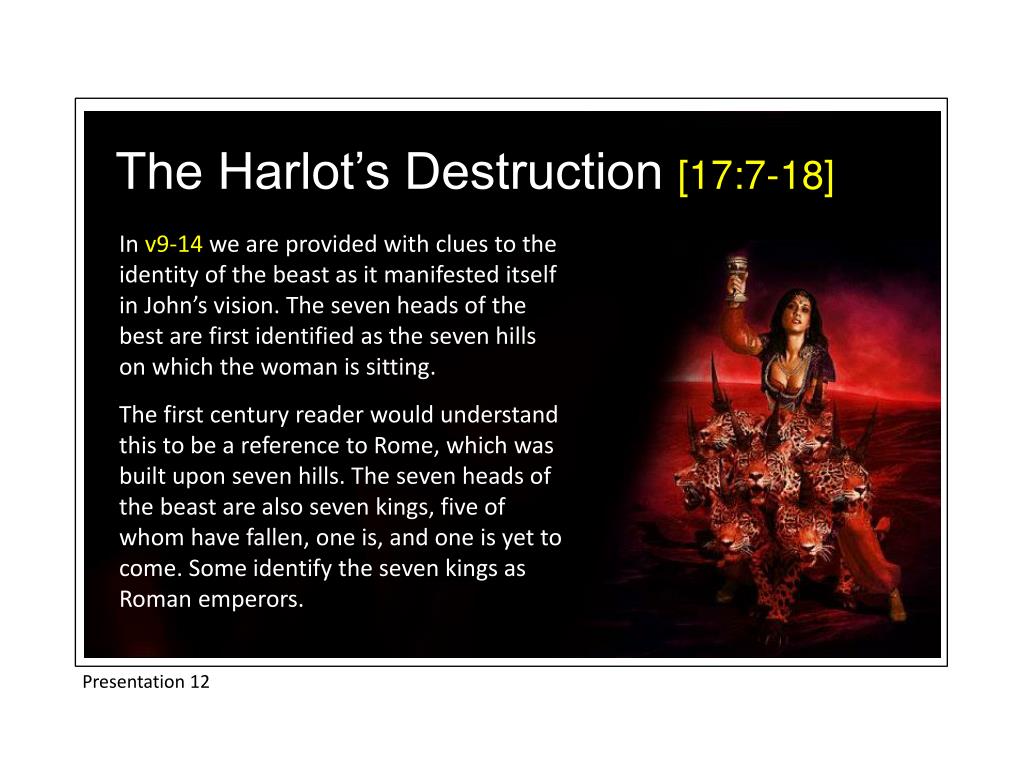 The Harlot’s Destruction [17:7-18]

In v9-14 we are provided with clues to the identity of the beast as it manifested itself in John’s vision. The seven heads of the best are first identified as the seven hills on which the woman is sitting.

The first century reader would understand this to be a reference to Rome, which was built upon seven hills. The seven heads of the beast are also seven kings, five of whom have fallen, one is, and one is yet to come. Some identify the seven kings as Roman emperors.

Presentation 12